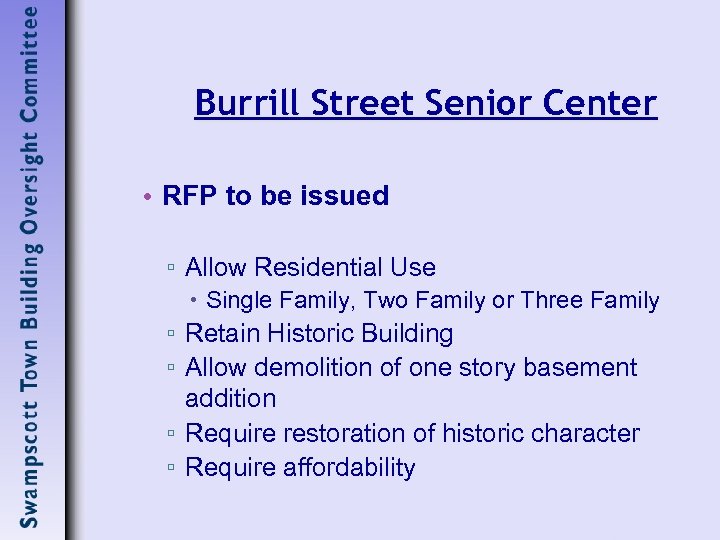 Swampscott Town Building Oversight Committee

Burrill Street Senior Center

• RFP to be issued

▫ Allow Residential Use

• Single Family, Two Family or Three Family

▫ Retain Historic Building

▫ Allow demolition of one story basement addition

▫ Require restoration of historic character

▫ Require affordability